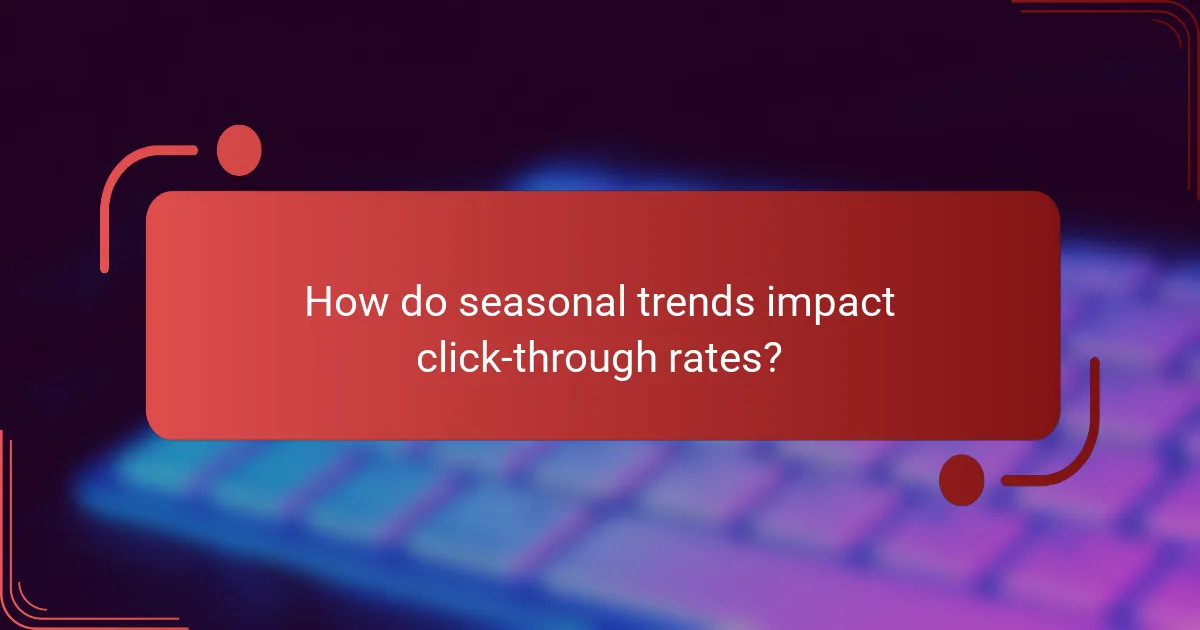 How do seasonal trends impact click-through rates?